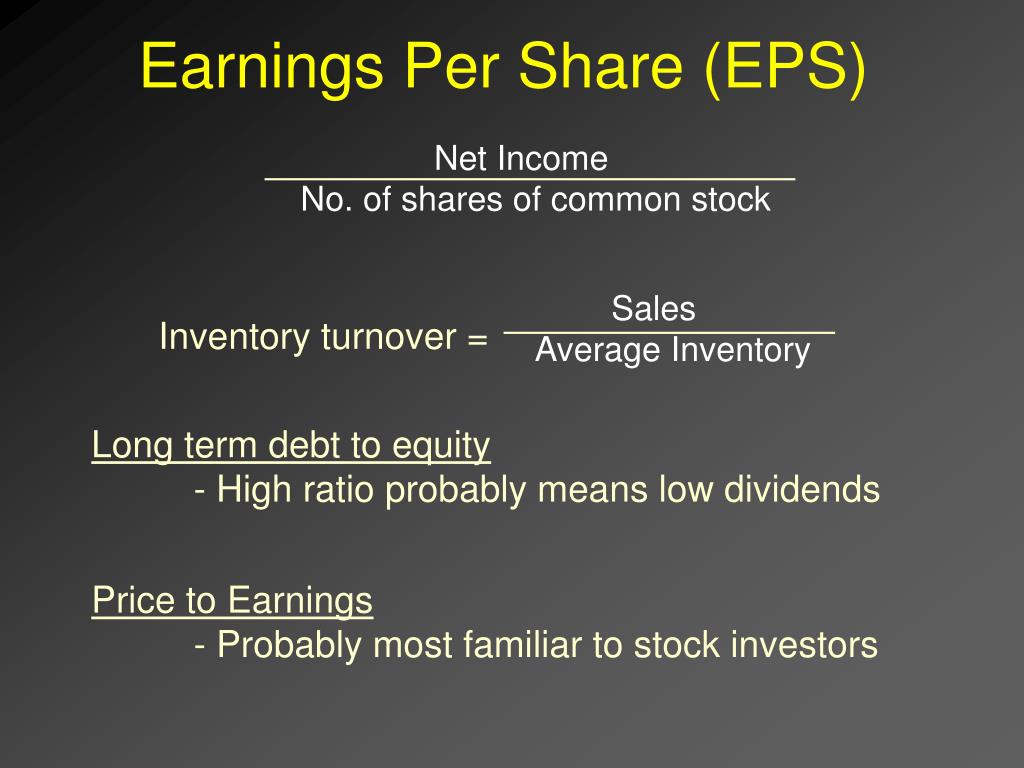 Earnings Per Share (EPS)

$\frac{\text{Net Income}}{\text{No. of shares of common stock}}$

Inventory turnover = $\frac{\text{Sales}}{\text{Average Inventory}}$

Long term debt to equity
- High ratio probably means low dividends

Price to Earnings
- Probably most familiar to stock investors